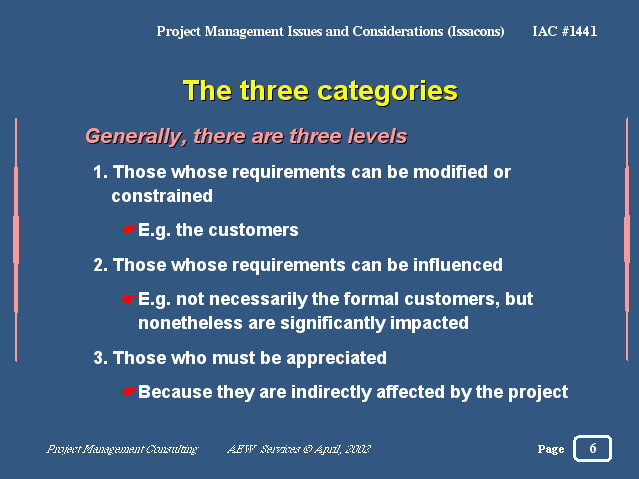 Project Management Issues and Considerations (Issacons) IAC #1441

The three categories

Generally, there are three levels

1. Those whose requirements can be modified or constrained

☛E.g. the customers

2. Those whose requirements can be influenced

☛E.g. not necessarily the formal customers, but nonetheless are significantly impacted

3. Those who must be appreciated

☛Because they are indirectly affected by the project

Project Management Consulting AEW Services © April, 2002

Page 6